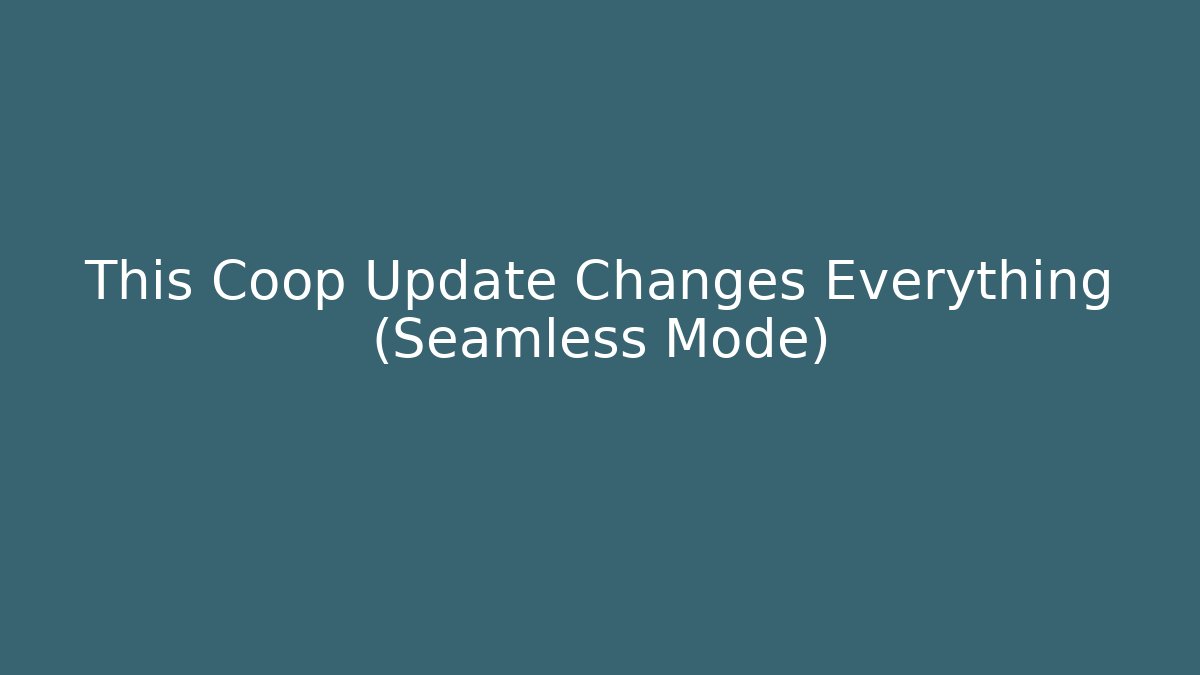 This Coop Update Changes Everything (Seamless Mode)